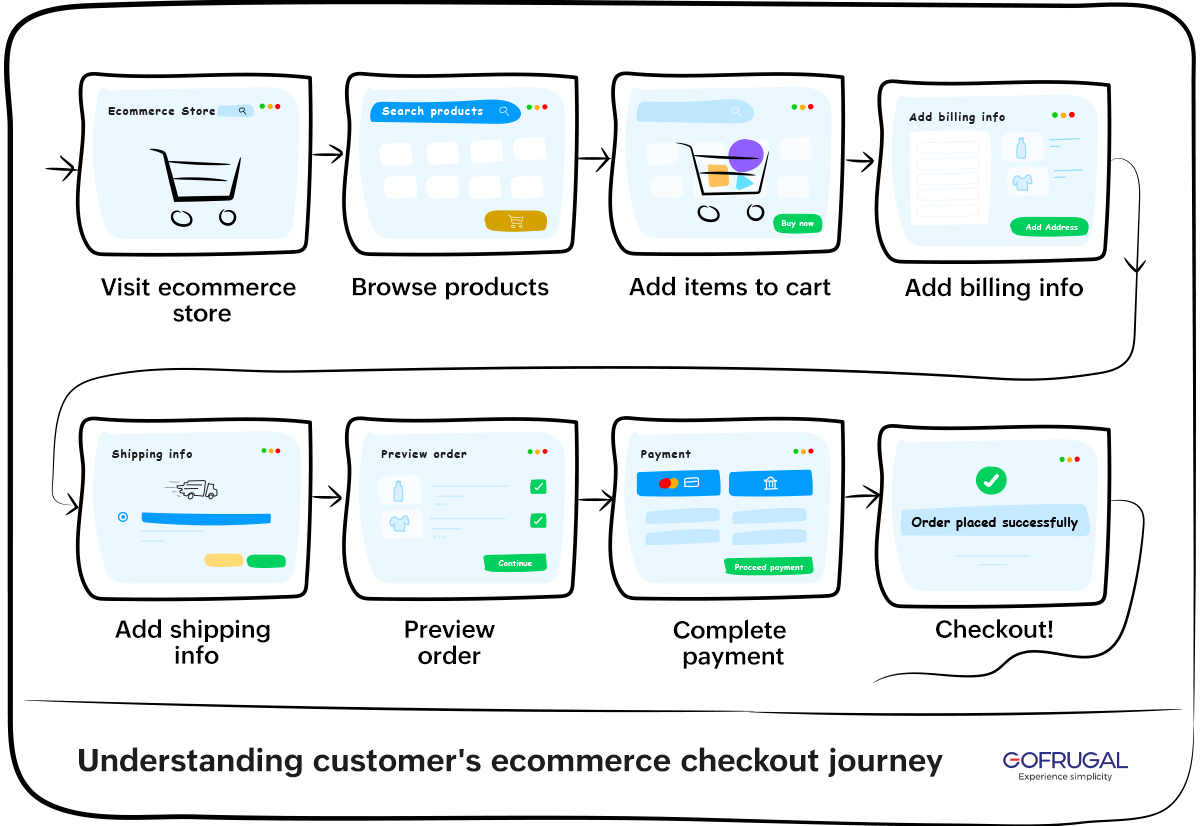 Ecommerce Store

Visit ecommerce store

Search products

Browse products

Buy now

Add items to cart

Add billing info

Add Address

Add billing info

Shipping info

Add shipping info

Preview order

Continue

Preview order

Payment

Proceed payment

Complete payment

Order placed successfully

Checkout!

Understanding customer's ecommerce checkout journey

GOFRUGAL
Experience simplicity